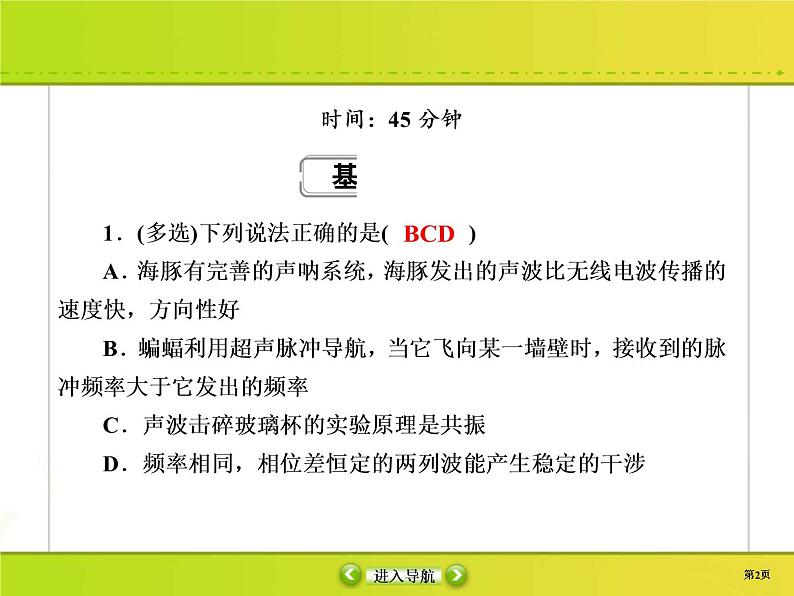 时间：45 分钟

基

1．(多选)下列说法正确的是( BCD )

A．海豚有完善的声呐系统，海豚发出的声波比无线电波传播的速度快，方向性好

B．蝙蝠利用超声脉冲导航，当它飞向某一墙壁时，接收到的脉冲频率大于它发出的频率

C．声波击碎玻璃杯的实验原理是共振

D．频率相同，相位差恒定的两列波能产生稳定的干涉

进入导航

第2页